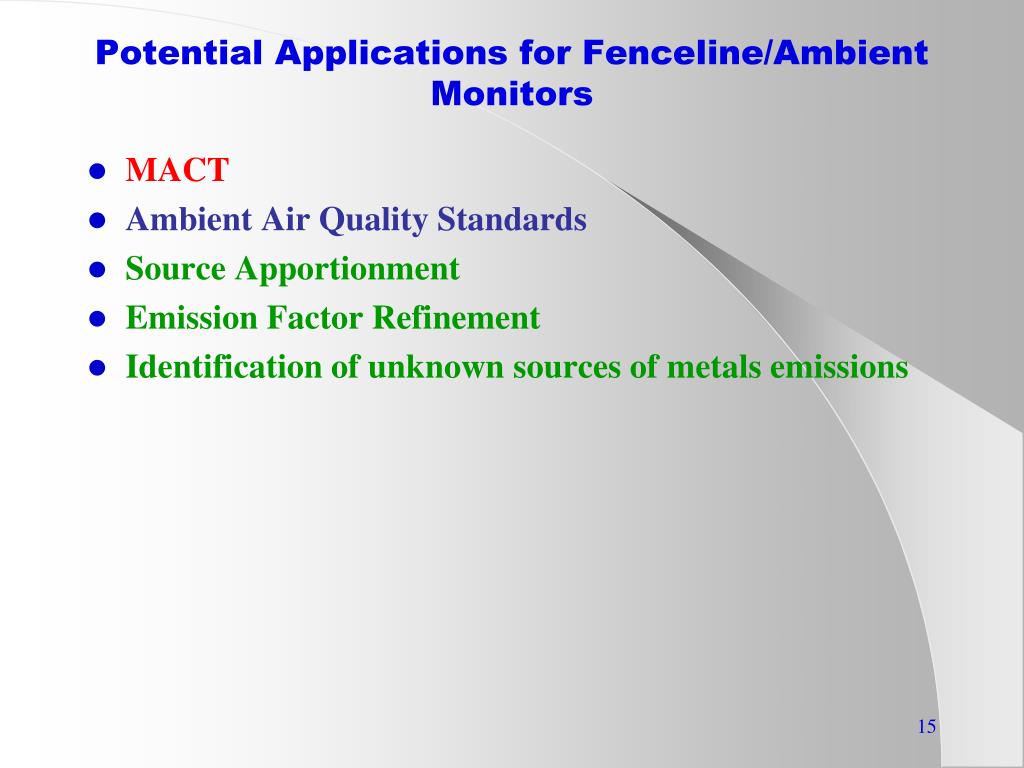 Potential Applications for Fenceline/Ambient Monitors

- MACT
- Ambient Air Quality Standards
- Source Apportionment
- Emission Factor Refinement
- Identification of unknown sources of metals emissions

15